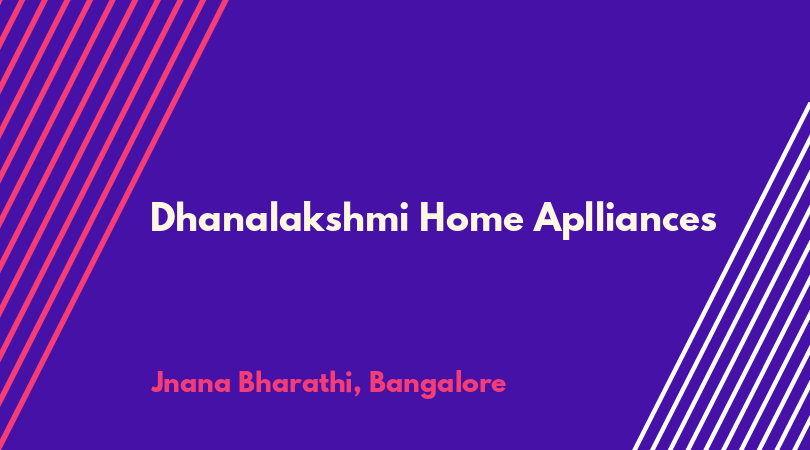 Dhanalakshmi Home Aplliances

Jnana Bharathi, Bangalore